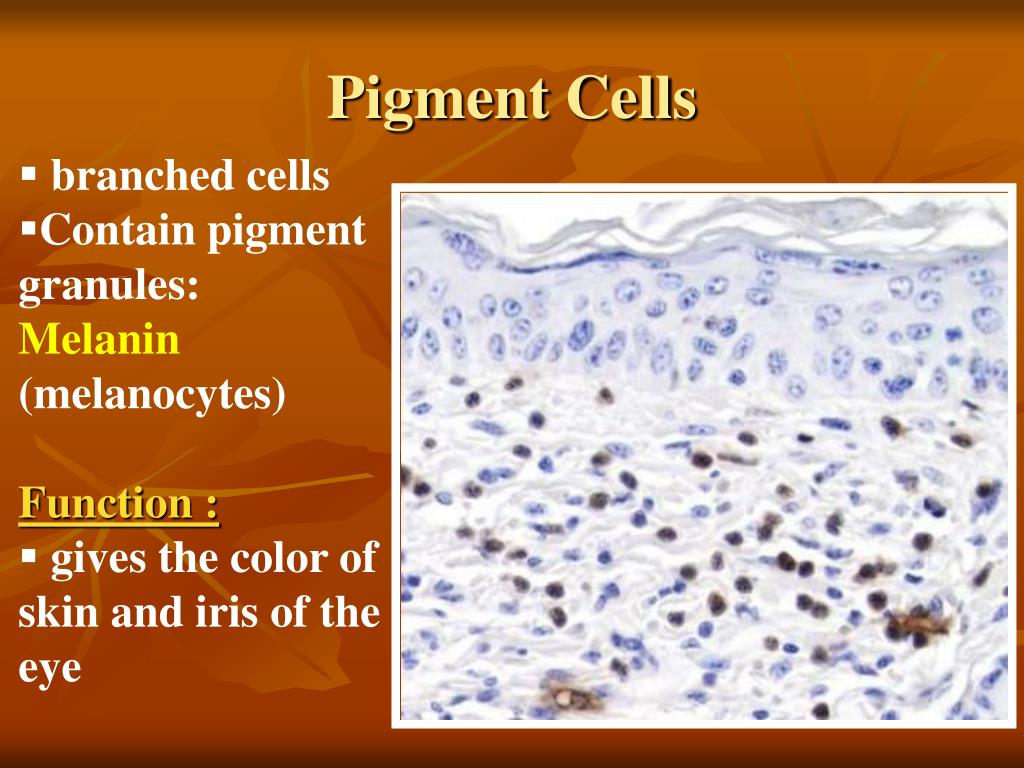 Pigment Cells

▪ branched cells
▪Contain pigment granules: Melanin (melanocytes)

Function :
▪ gives the color of skin and iris of the eye